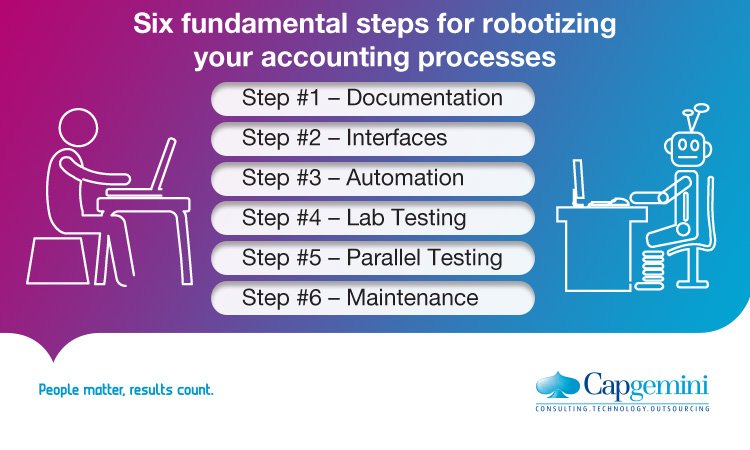 Six fundamental steps for robotizing your accounting processes

Step #1 – Documentation

Step #2 – Interfaces

Step #3 – Automation

Step #4 – Lab Testing

Step #5 – Parallel Testing

Step #6 – Maintenance

People matter, results count.

Capgemini
CONSULTING.TECHNOLOGY.OUTSOURCING